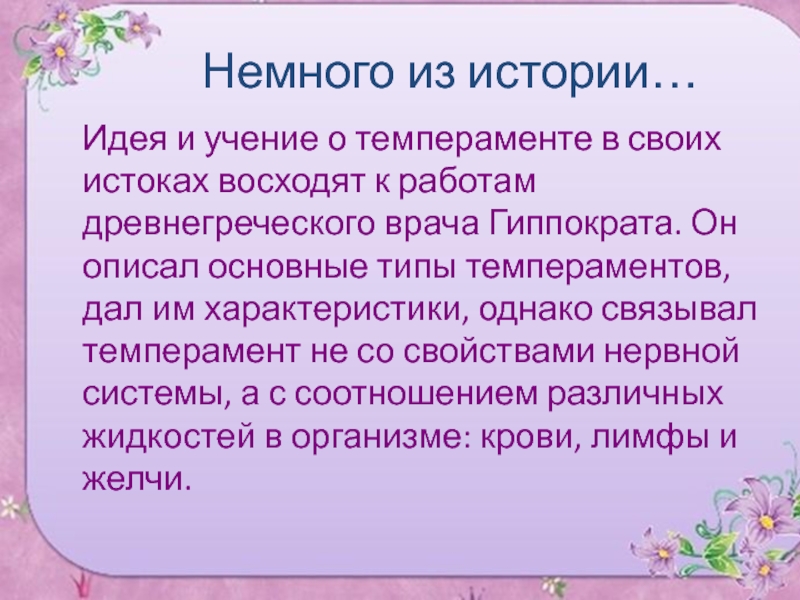 Немного из истории…

Идея и учение о темпераменте в своих истоках восходят к работам древнегреческого врача Гиппократа. Он описал основные типы темпераментов, дал им характеристики, однако связывал темперамент не со свойствами нервной системы, а с соотношением различных жидкостей в организме: крови, лимфы и желчи.